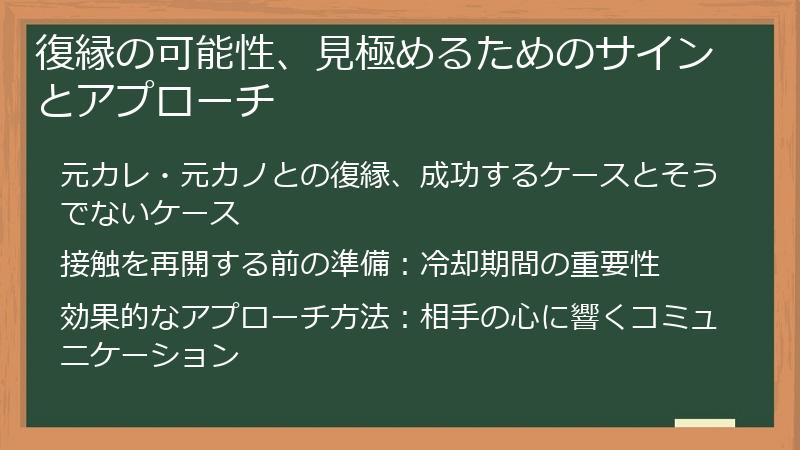 復縁の可能性、見極めるためのサインとアプローチ

元カレ・元カノとの復縁、成功するケースとそうでないケース

接触を再開する前の準備：冷却期間の重要性

効果的なアプローチ方法：相手の心に響くコミュニケーション